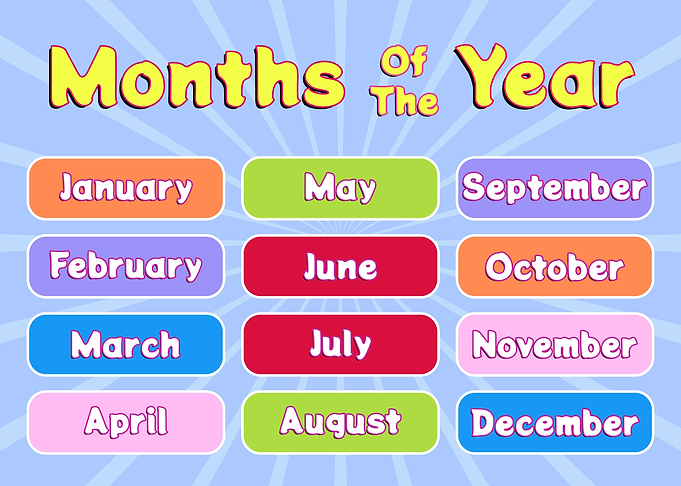 Months Of The Year

January
February
March
April

May
June
July
August

September
October
November
December